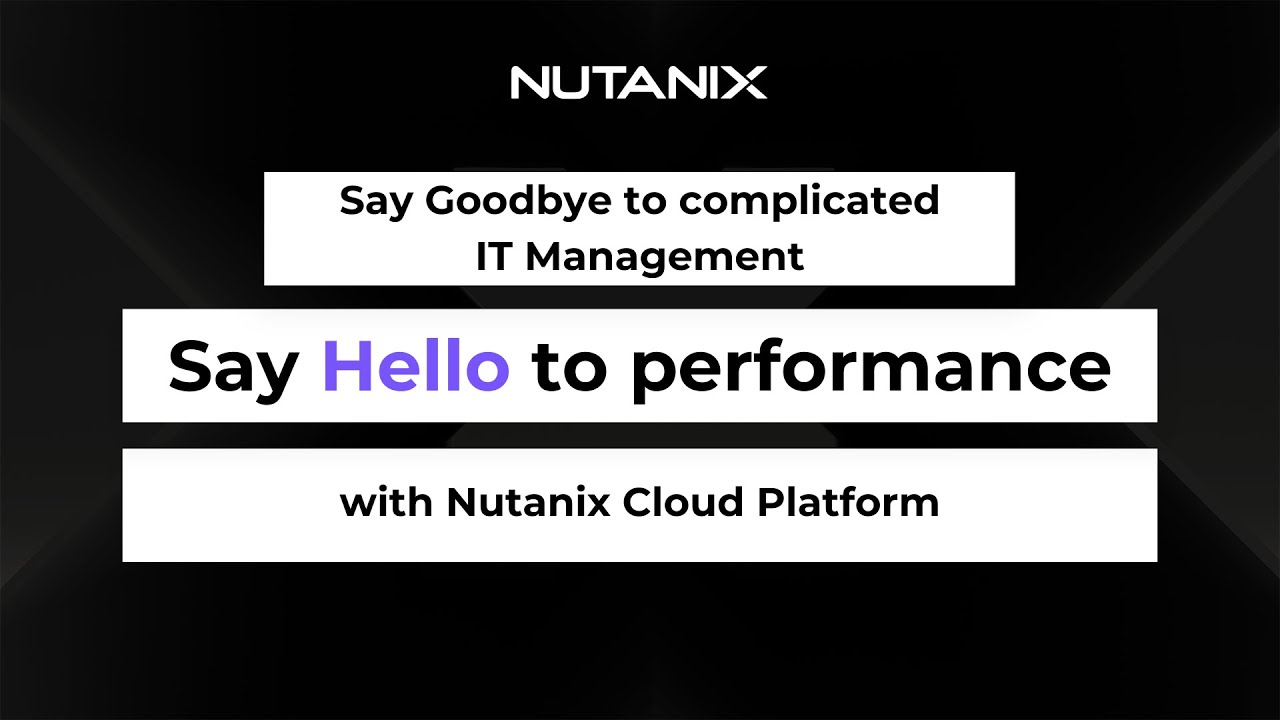 NUTANIX

Say Goodbye to complicated IT Management

Say Hello to performance

with Nutanix Cloud Platform